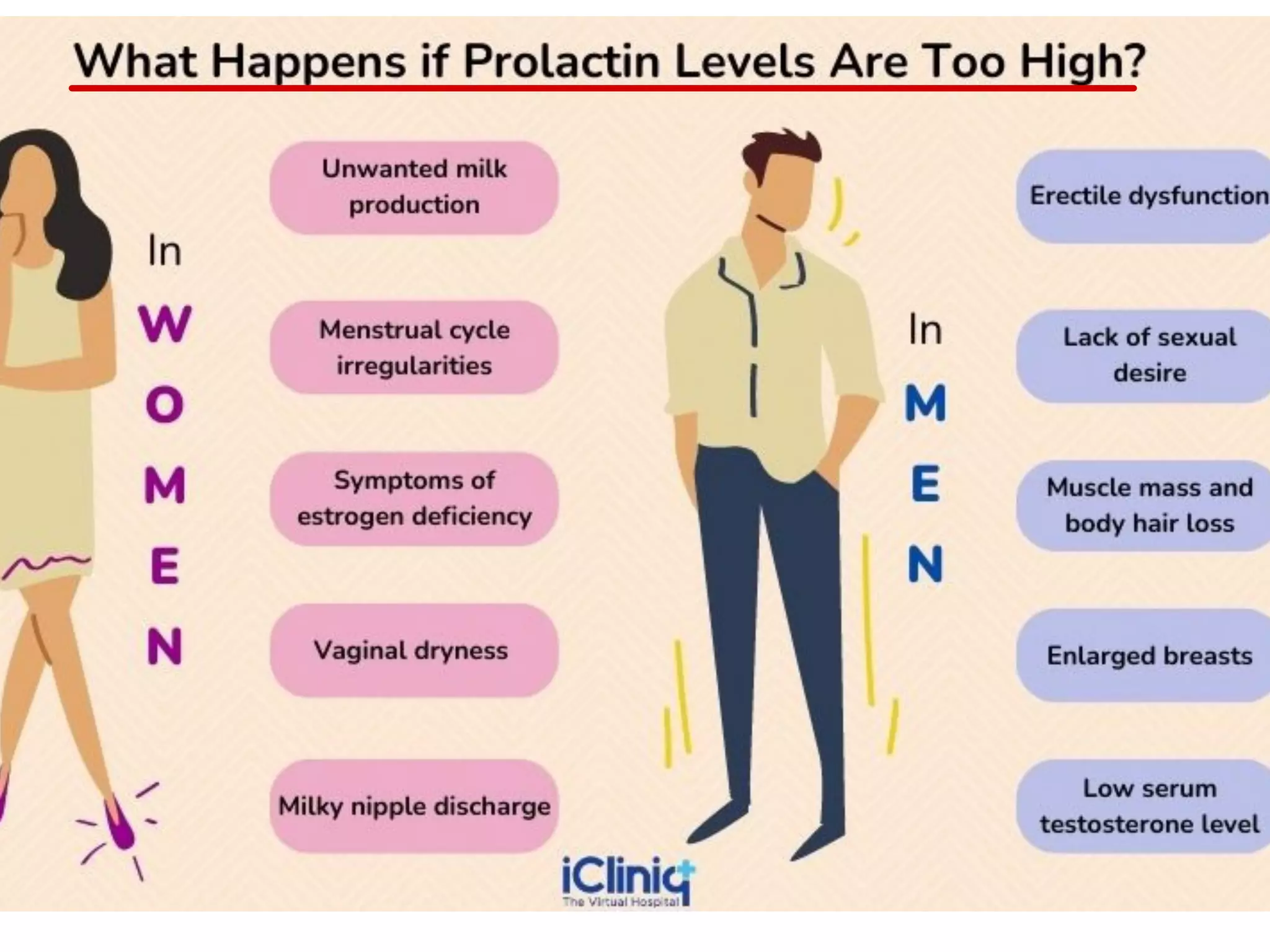 What Happens if Prolactin Levels Are Too High?

In
WOMEN

Unwanted milk production

Menstrual cycle irregularities

Symptoms of estrogen deficiency

Vaginal dryness

Milky nipple discharge

In
MEN

Erectile dysfunction

Lack of sexual desire

Muscle mass and body hair loss

Enlarged breasts

Low serum testosterone level

iCliniq
The Virtual Hospital